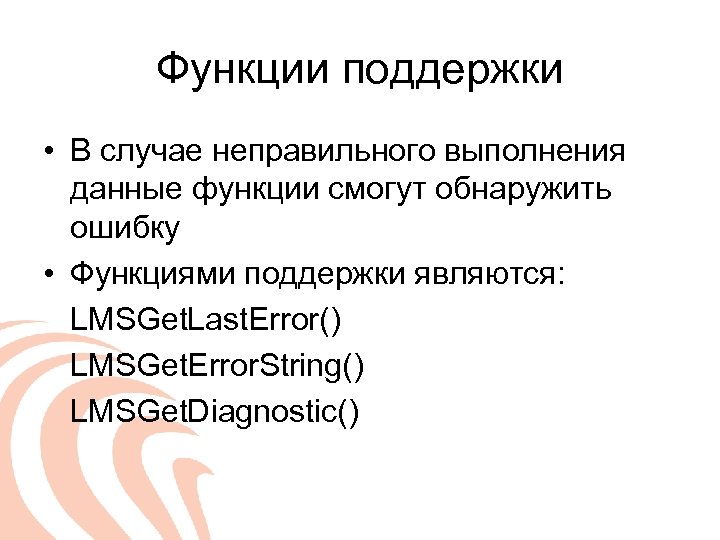 Функции поддержки

• В случае неправильного выполнения данные функции смогут обнаружить ошибку

• Функциями поддержки являются:

LMSGetLastError()

LMSGetErrorString()

LMSGetDiagnostic()